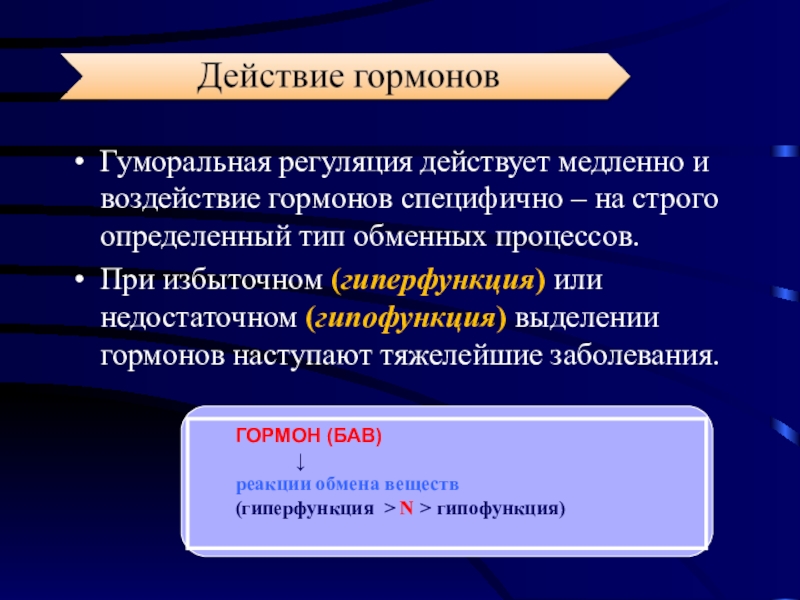 Действие гормонов

• Гуморальная регуляция действует медленно и воздействие гормонов специфично – на строго определенный тип обменных процессов.
• При избыточном (гиперфункция) или недостаточном (гипофункция) выделении гормонов наступают тяжелейшие заболевания.

ГОРМОН (БАВ)
↓
реакции обмена веществ
(гиперфункция > N > гипофункция)